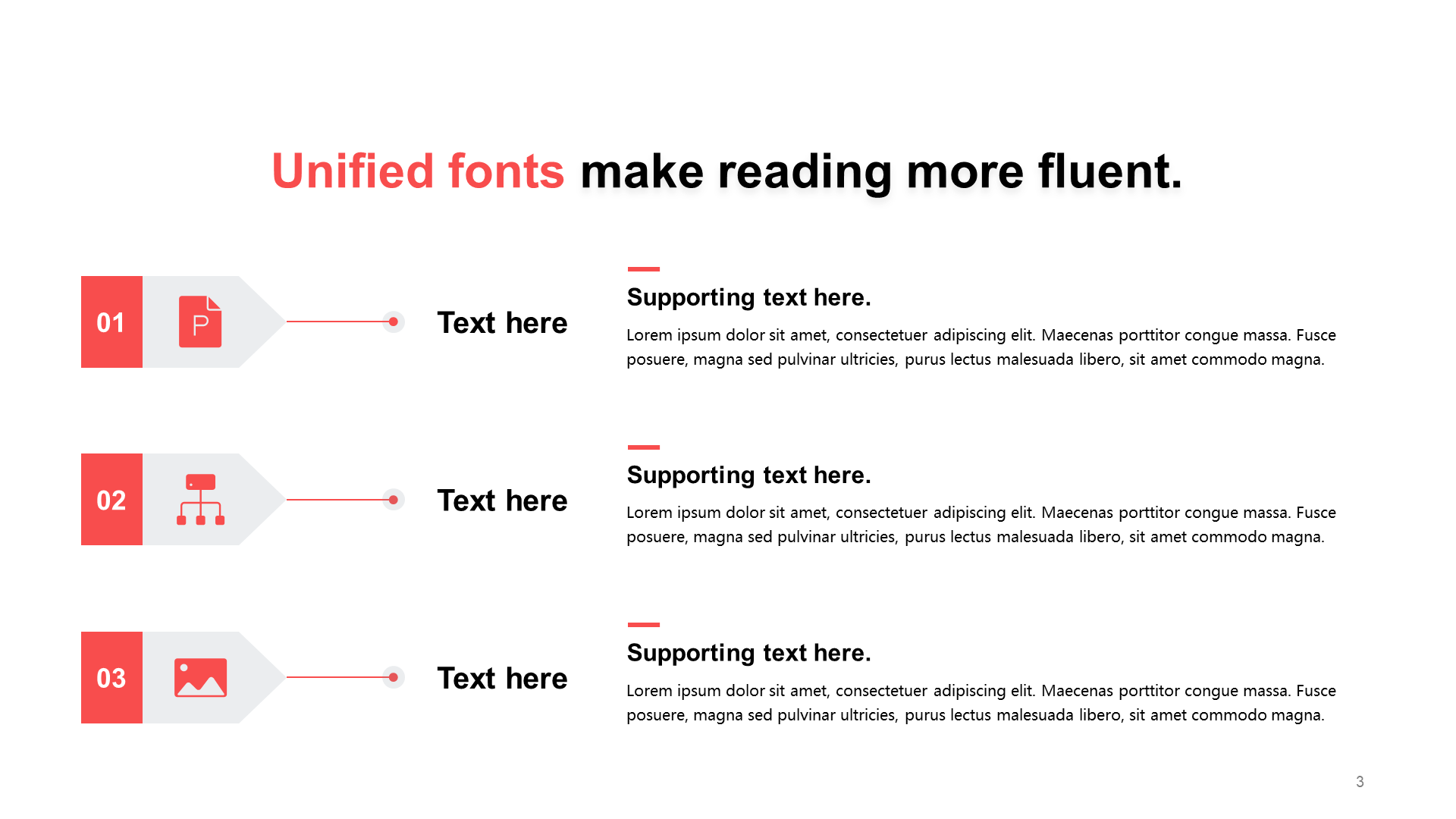 Unified fonts make reading more fluent.

01

P

Text here

Supporting text here.

Lorem ipsum dolor sit amet, consectetuer adipiscing elit. Maecenas porttitor congue massa. Fusce posuere, magna sed pulvinar ultricies, purus lectus malesuada libero, sit amet commodo magna.

02

Text here

Supporting text here.

Lorem ipsum dolor sit amet, consectetuer adipiscing elit. Maecenas porttitor congue massa. Fusce posuere, magna sed pulvinar ultricies, purus lectus malesuada libero, sit amet commodo magna.

03

Text here

Supporting text here.

Lorem ipsum dolor sit amet, consectetuer adipiscing elit. Maecenas porttitor congue massa. Fusce posuere, magna sed pulvinar ultricies, purus lectus malesuada libero, sit amet commodo magna.

3